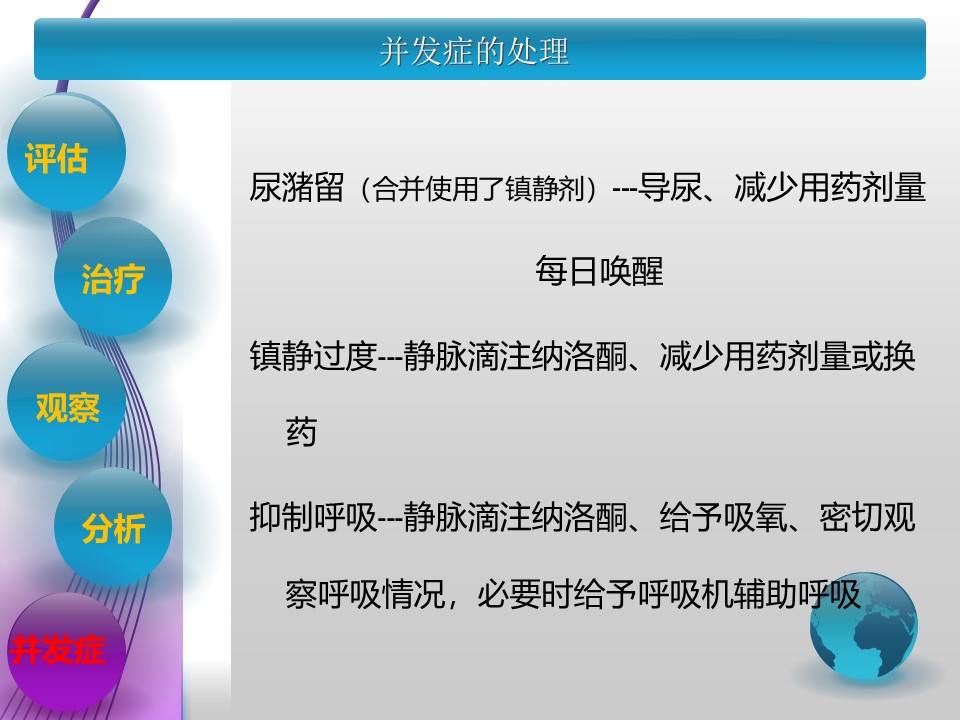 并发症的处理

评估

治疗

观察

分析

并发症

尿潴留（合并使用了镇静剂）---导尿、减少用药剂量
每日唤醒

镇静过度---静脉滴注纳洛酮、减少用药剂量或换药

抑制呼吸---静脉滴注纳洛酮、给予吸氧、密切观察呼吸情况，必要时给予呼吸机辅助呼吸